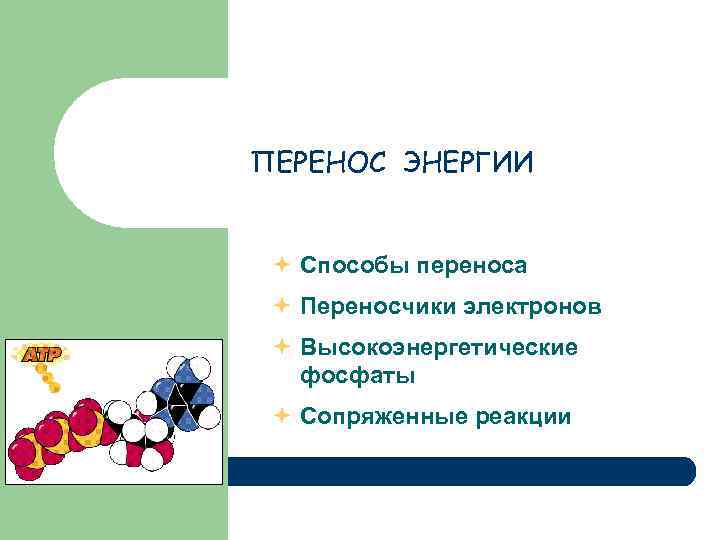 ПЕРЕНОС ЭНЕРГИИ

Способы переноса

Переносчики электронов

Высокоэнергетические фосфаты

Сопряженные реакции

ATP